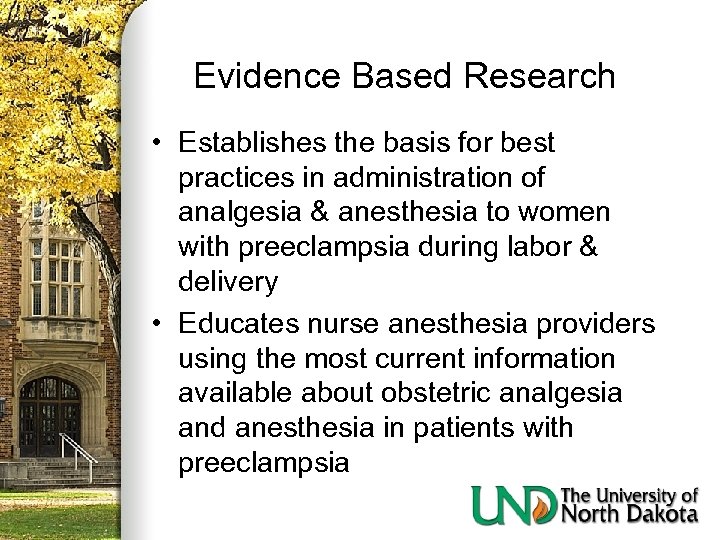 Evidence Based Research

• Establishes the basis for best practices in administration of analgesia & anesthesia to women with preeclampsia during labor & delivery

• Educates nurse anesthesia providers using the most current information available about obstetric analgesia and anesthesia in patients with preeclampsia

UND The University of North Dakota